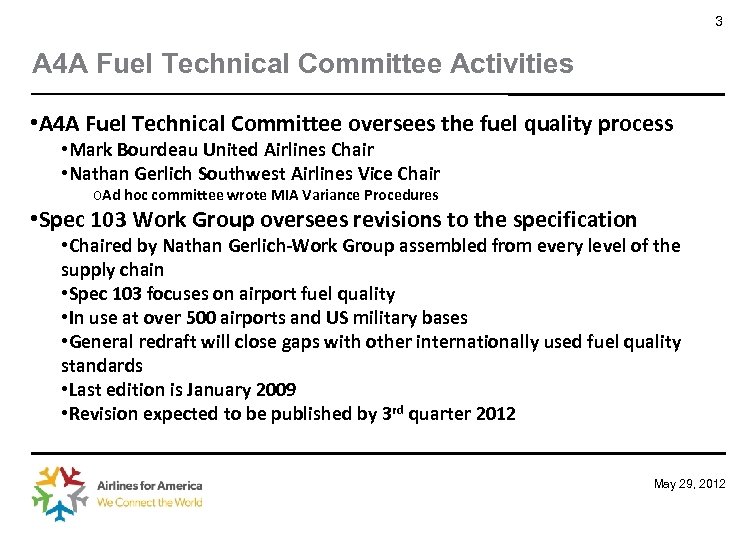 3

A4A Fuel Technical Committee Activities

•A4A Fuel Technical Committee oversees the fuel quality process
•Mark Bourdeau United Airlines Chair
•Nathan Gerlich Southwest Airlines Vice Chair
oAd hoc committee wrote MIA Variance Procedures

•Spec 103 Work Group oversees revisions to the specification
•Chaired by Nathan Gerlich-Work Group assembled from every level of the supply chain
•Spec 103 focuses on airport fuel quality
•In use at over 500 airports and US military bases
•General redraft will close gaps with other internationally used fuel quality standards
•Last edition is January 2009
•Revision expected to be published by 3$^{rd}$ quarter 2012

Airlines for America
We Connect the World

May 29, 2012